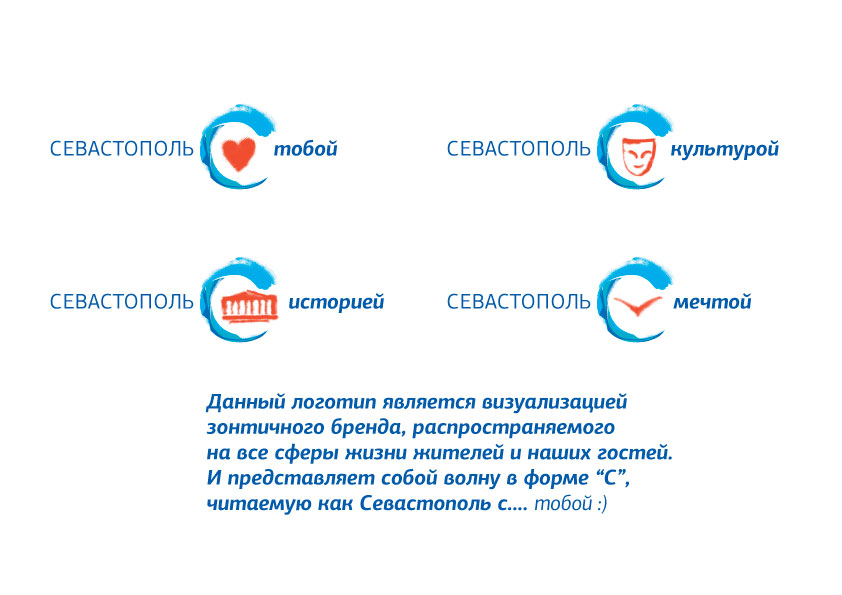 СЕВАСТОПОЛЬ тобой

СЕВАСТОПОЛЬ культурой

СЕВАСТОПОЛЬ историей

СЕВАСТОПОЛЬ мечтой

Данный логотип является визуализацией зонтичного бренда, распространяемого на все сферы жизни жителей и наших гостей. И представляет собой волну в форме “С”, читаемую как Севастополь с.... тобой :)